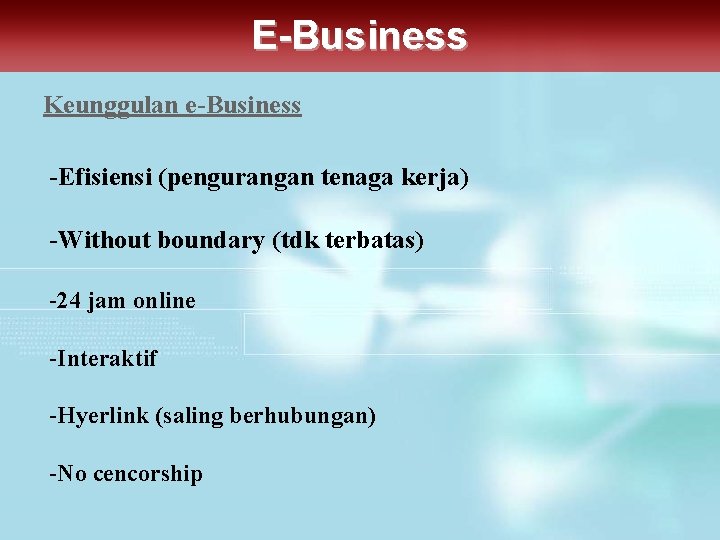 E-Business

Keunggulan e-Business

-Efisiensi (pengurangan tenaga kerja)

-Without boundary (tdk terbatas)

-24 jam online

-Interaktif

-Hyerlink (saling berhubungan)

-No cencorship